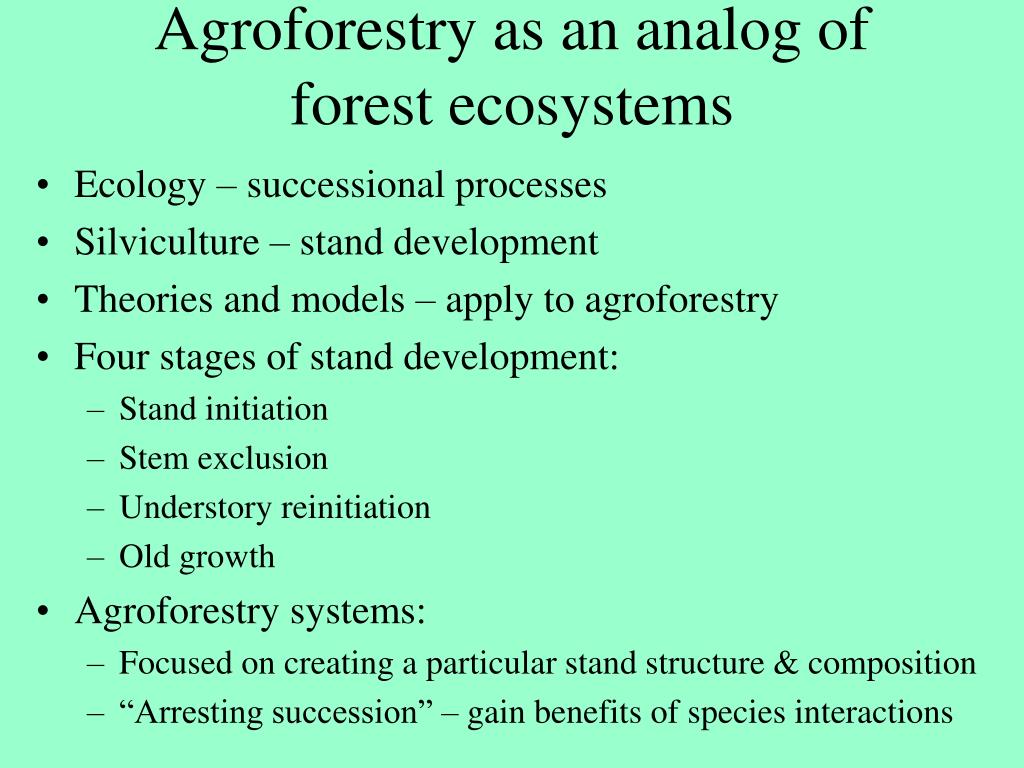 Agroforestry as an analog of forest ecosystems

• Ecology – successional processes
• Silviculture – stand development
• Theories and models – apply to agroforestry
• Four stages of stand development:
  – Stand initiation
  – Stem exclusion
  – Understory reinitiation
  – Old growth
• Agroforestry systems:
  – Focused on creating a particular stand structure & composition
  – “Arresting succession” – gain benefits of species interactions